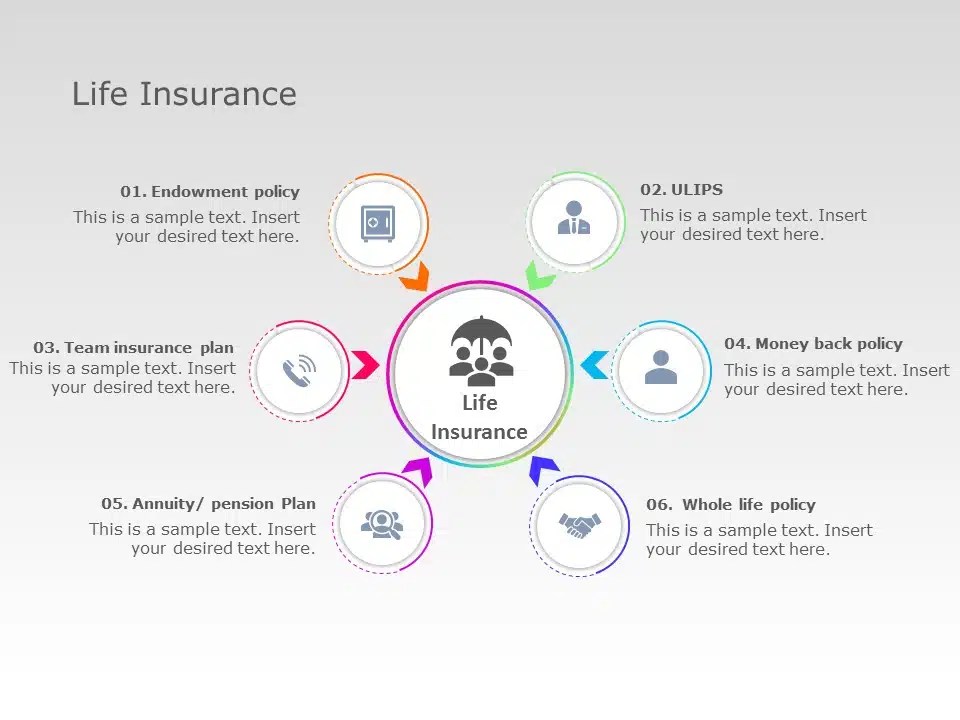 Life Insurance

01. Endowment policy
This is a sample text. Insert your desired text here.

02. ULIPS
This is a sample text. Insert your desired text here.

03. Team insurance plan
This is a sample text. Insert your desired text here.

Life Insurance

04. Money back policy
This is a sample text. Insert your desired text here.

05. Annuity/ pension Plan
This is a sample text. Insert your desired text here.

06. Whole life policy
This is a sample text. Insert your desired text here.